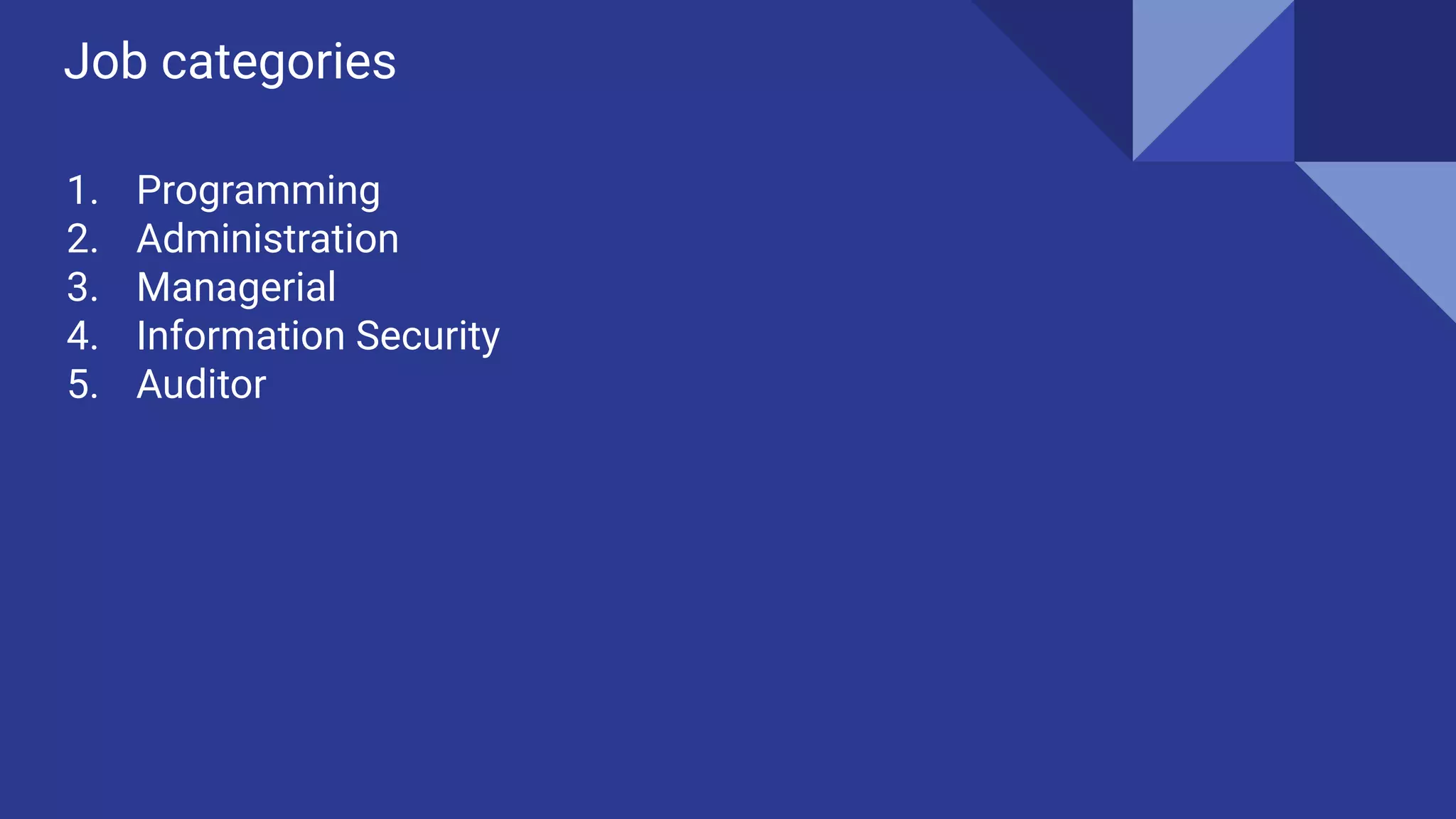 Job categories

1. Programming
2. Administration
3. Managerial
4. Information Security
5. Auditor